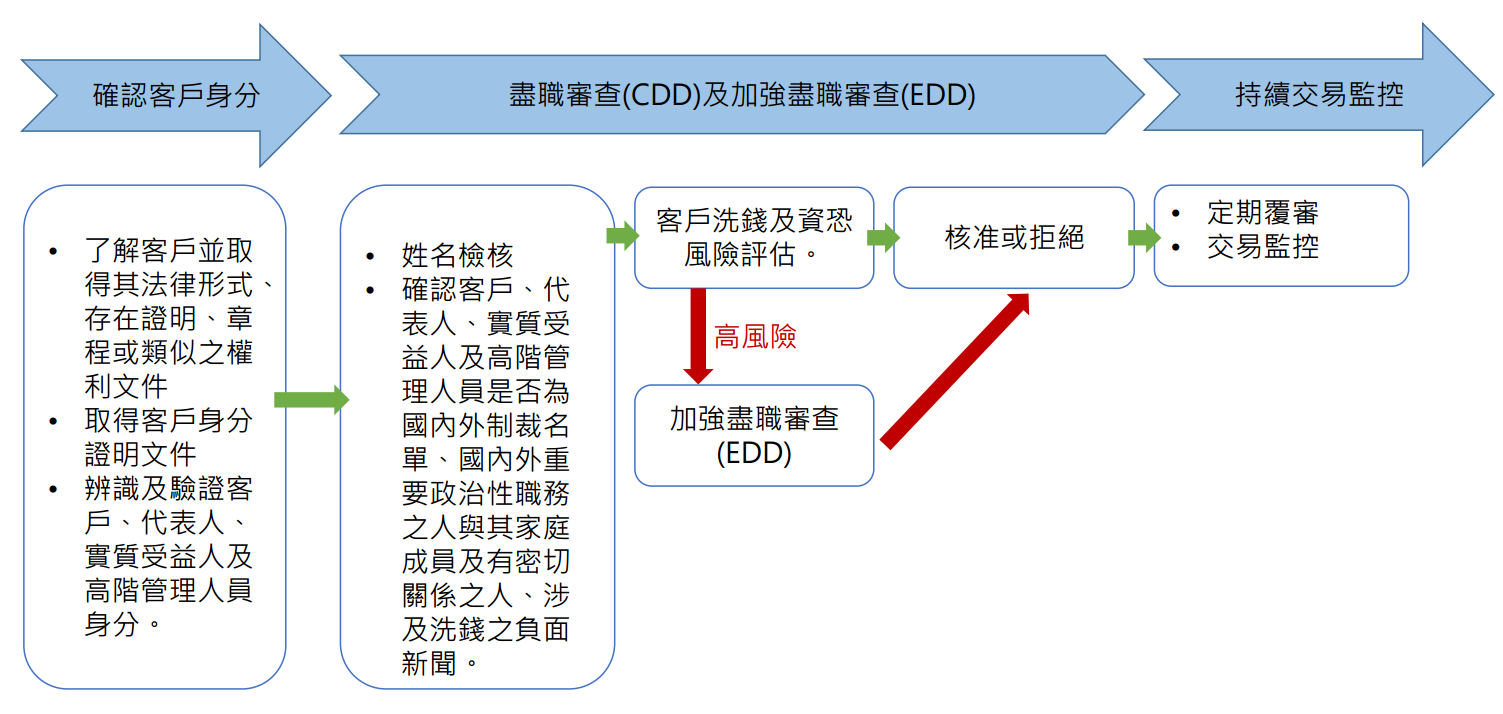 確認客戶身分

盡職審查(CDD)及加強盡職審查(EDD)

持續交易監控

• 了解客戶並取得其法律形式、存在證明、章程或類似之權利文件
• 取得客戶身分證明文件
• 辨識及驗證客戶、代表人、實質受益人及高階管理人員身分。

• 姓名檢核
• 確認客戶、代表人、實質受益人及高階管理人員是否為國內外制裁名單、國內外重要政治性職務之人與其家庭成員及有密切關係之人、涉及洗錢之負面新聞。

客戶洗錢及資恐風險評估。

高風險

加強盡職審查(EDD)

核准或拒絕

• 定期覆審
• 交易監控